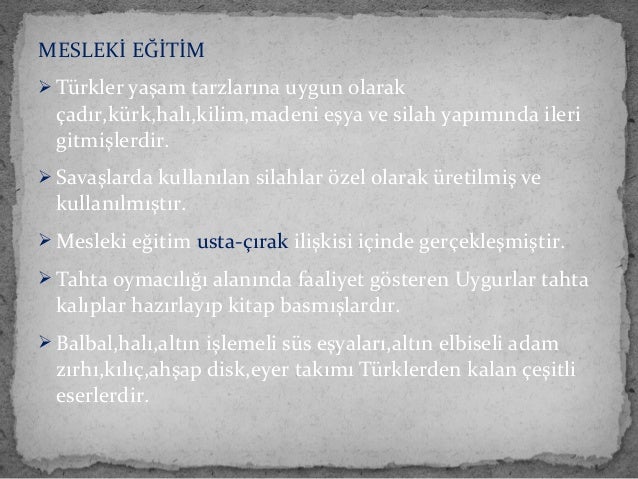 MESLEKİ EĞİTİM

➢ Türkler yaşam tarzlarına uygun olarak çadır,kürk,halı,kilim,madeni eşya ve silah yapımında ileri gitmişlerdir.

➢ Savaşlarda kullanılan silahlar özel olarak üretilmiş ve kullanılmıştır.

➢ Mesleki eğitim usta-çırak ilişkisi içinde gerçekleşmiştir.

➢ Tahta oymacılığı alanında faaliyet gösteren Uygurlar tahta kalıplar hazırlayıp kitap basmışlardır.

➢ Balbal,halı,altın işlemeli süs eşyaları,altın elbiseli adam zırhı,kılıç,ahşap disk,eyer takımı Türklerden kalan çeşitli eserlerdir.